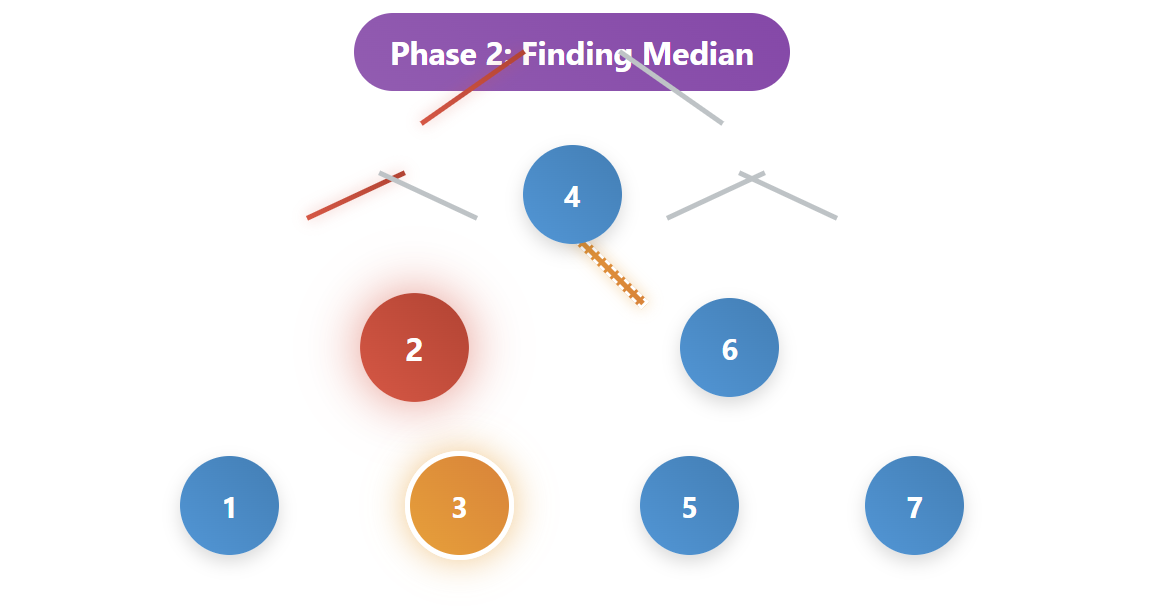 Phase 2: Finding Median

4

2

6

1

3

5

7